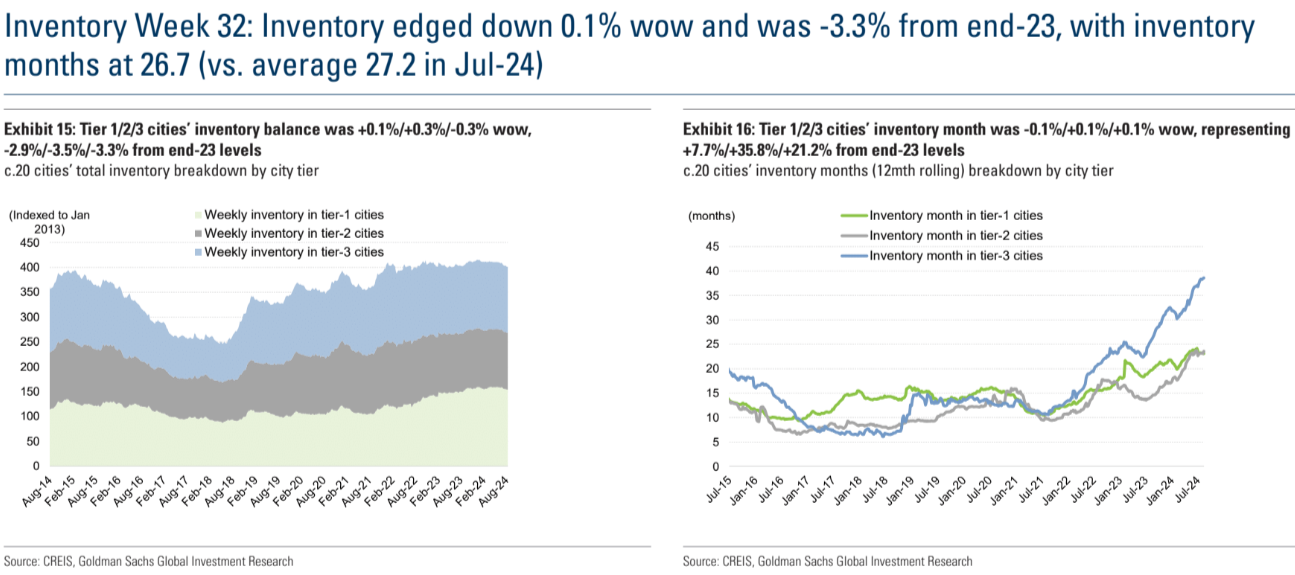 Inventory Week 32: Inventory edged down 0.1% wow and was -3.3% from end-23, with inventory months at 26.7 (vs. average 27.2 in Jul-24)

Exhibit 15: Tier 1/2/3 cities' inventory balance was +0.1%/+0.3%/-0.3% wow, -2.9%/-3.5%/-3.3% from end-23 levels
c.20 cities' total inventory breakdown by city tier

(Indexed to Jan 2013)
Weekly inventory in tier-1 cities
Weekly inventory in tier-2 cities
Weekly inventory in tier-3 cities

450
400
350
300
250
200
150
100
50
0

Aug-14 Feb-15 Aug-15 Feb-16 Aug-16 Feb-17 Aug-17 Feb-18 Aug-18 Feb-19 Aug-19 Feb-20 Aug-20 Feb-21 Aug-21 Feb-22 Aug-22 Feb-23 Aug-23 Feb-24 Aug-24

Source: CREIS, Goldman Sachs Global Investment Research

Exhibit 16: Tier 1/2/3 cities' inventory month was -0.1%/+0.1%/+0.1% wow, representing +7.7%/+35.8%/+21.2% from end-23 levels
c.20 cities' inventory months (12mth rolling) breakdown by city tier

(months)
Inventory month in tier-1 cities
Inventory month in tier-2 cities
Inventory month in tier-3 cities

45
40
35
30
25
20
15
10
5
0

Jul-15 Jan-16 Jul-16 Jan-17 Jul-17 Jan-18 Jul-18 Jan-19 Jul-19 Jan-20 Jul-20 Jan-21 Jul-21 Jan-22 Jul-22 Jan-23 Jul-23 Jan-24 Jul-24

Source: CREIS, Goldman Sachs Global Investment Research